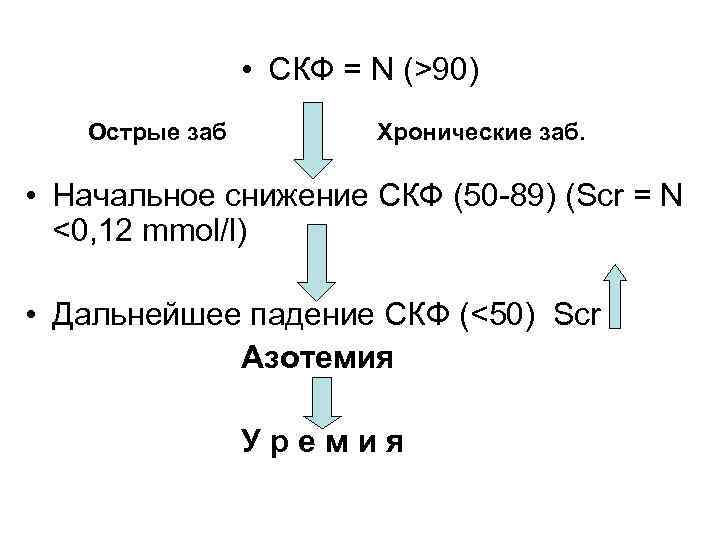 • СКФ = N (>90)

Острые заб

Хронические заб.

• Начальное снижение СКФ (50-89) (Scr = N <0,12 mmol/l)

• Дальнейшее падение СКФ (<50) Scr

Азотемия

У р е м и я